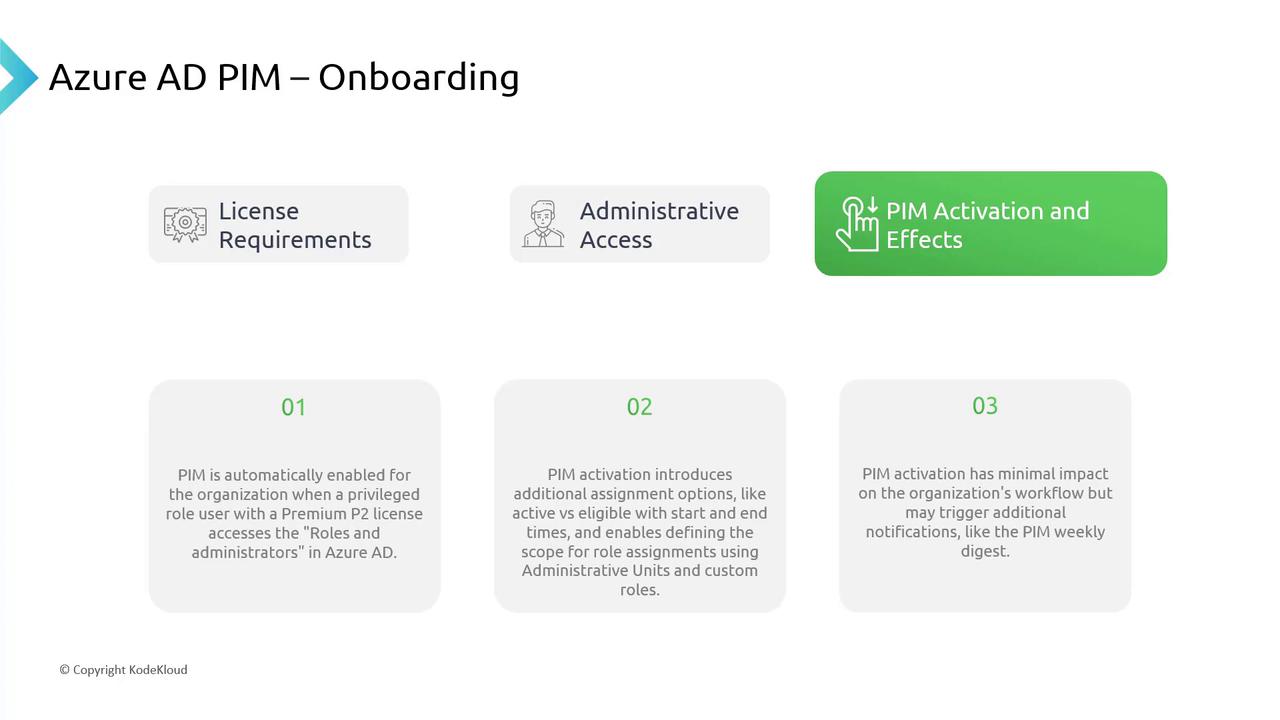 Azure AD PIM – Onboarding

License Requirements

Administrative Access

PIM Activation and Effects

01

PIM is automatically enabled for the organization when a privileged role user with a Premium P2 license accesses the "Roles and administrators" in Azure AD.

02

PIM activation introduces additional assignment options, like active vs eligible with start and end times, and enables defining the scope for role assignments using Administrative Units and custom roles.

03

PIM activation has minimal impact on the organization's workflow but may trigger additional notifications, like the PIM weekly digest.

© Copyright KodeKloud